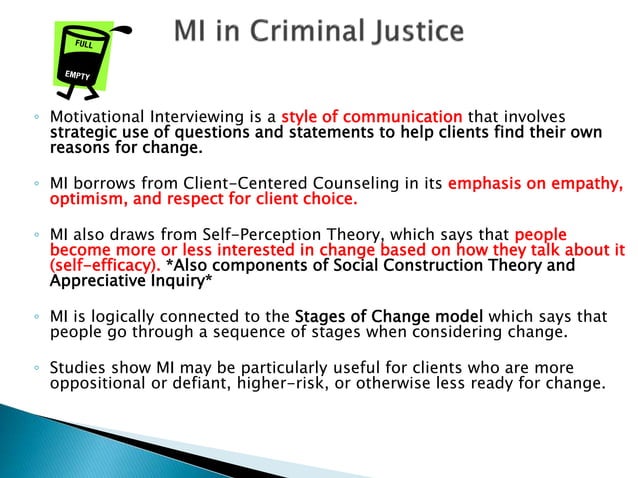 FULL

EMPTY

MI in Criminal Justice

◦ Motivational Interviewing is a style of communication that involves strategic use of questions and statements to help clients find their own reasons for change.

◦ MI borrows from Client-Centered Counseling in its emphasis on empathy, optimism, and respect for client choice.

◦ MI also draws from Self-Perception Theory, which says that people become more or less interested in change based on how they talk about it (self-efficacy). *Also components of Social Construction Theory and Appreciative Inquiry*

◦ MI is logically connected to the Stages of Change model which says that people go through a sequence of stages when considering change.

◦ Studies show MI may be particularly useful for clients who are more oppositional or defiant, higher-risk, or otherwise less ready for change.